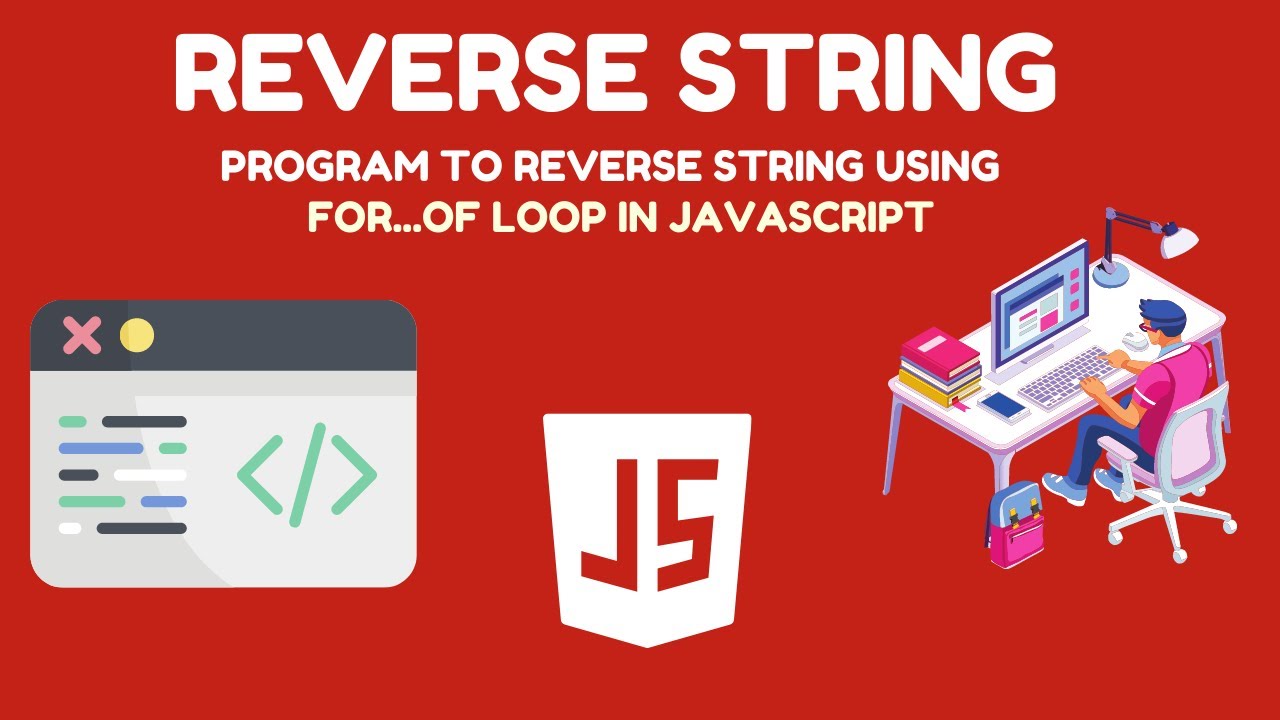 REVERSE STRING

PROGRAM TO REVERSE STRING USING FOR...OF LOOP IN JAVASCRIPT

</>

JS